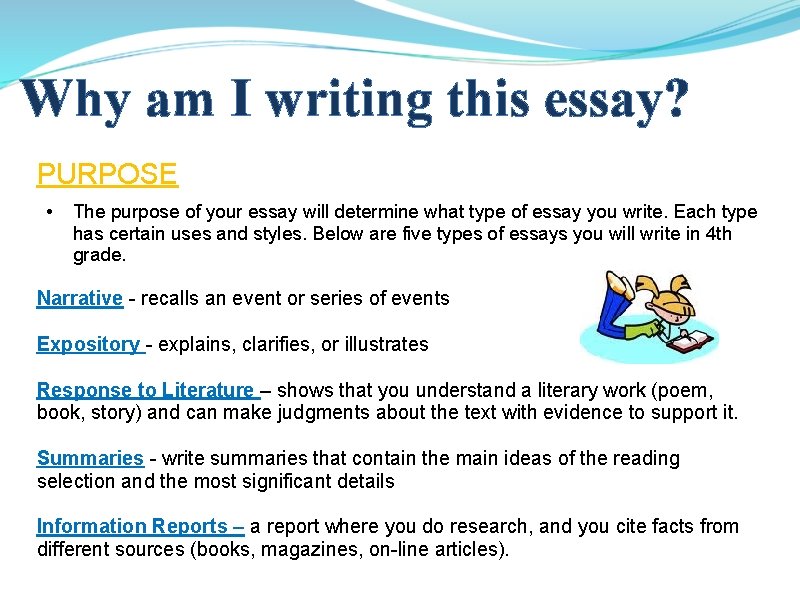 Why am I writing this essay?

PURPOSE

• The purpose of your essay will determine what type of essay you write. Each type has certain uses and styles. Below are five types of essays you will write in 4th grade.

Narrative - recalls an event or series of events

Expository - explains, clarifies, or illustrates

Response to Literature – shows that you understand a literary work (poem, book, story) and can make judgments about the text with evidence to support it.

Summaries - write summaries that contain the main ideas of the reading selection and the most significant details

Information Reports – a report where you do research, and you cite facts from different sources (books, magazines, on-line articles).